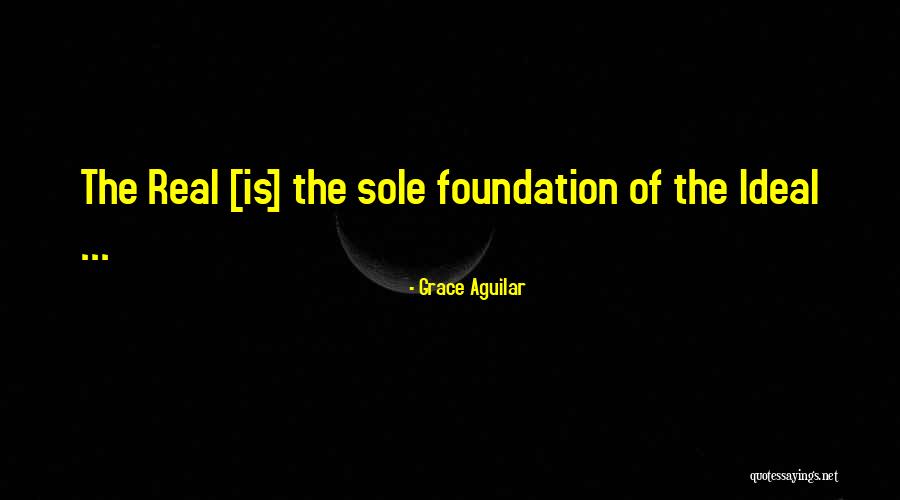 The Real [is] the sole foundation of the Ideal ...

- Grace Aguilar

quotessayings.net